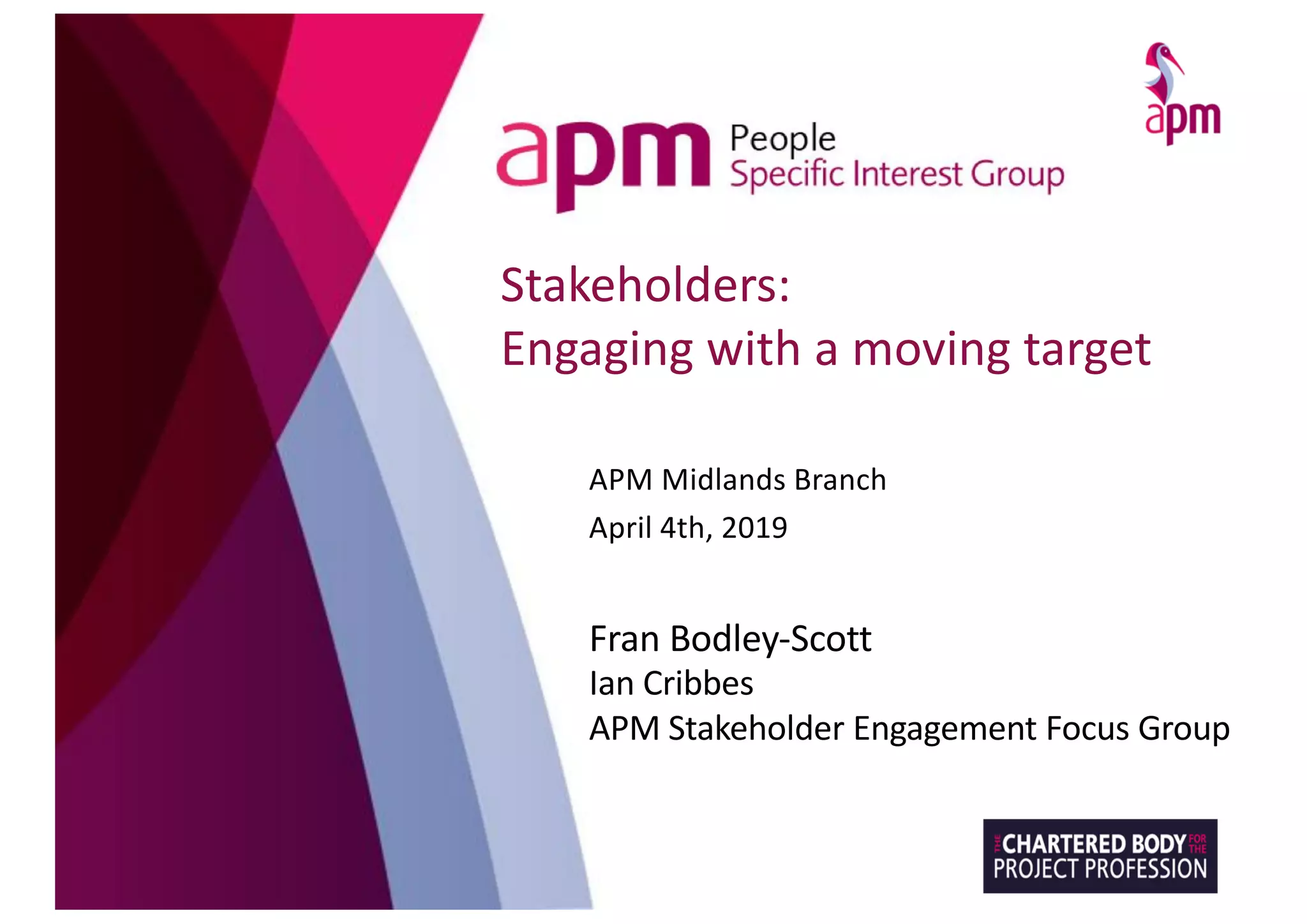 apm

apm People Specific Interest Group

Stakeholders:
Engaging with a moving target

APM Midlands Branch
April 4th, 2019

Fran Bodley-Scott
Ian Cribbes
APM Stakeholder Engagement Focus Group

THE CHARTERED BODY FOR THE PROJECT PROFESSION